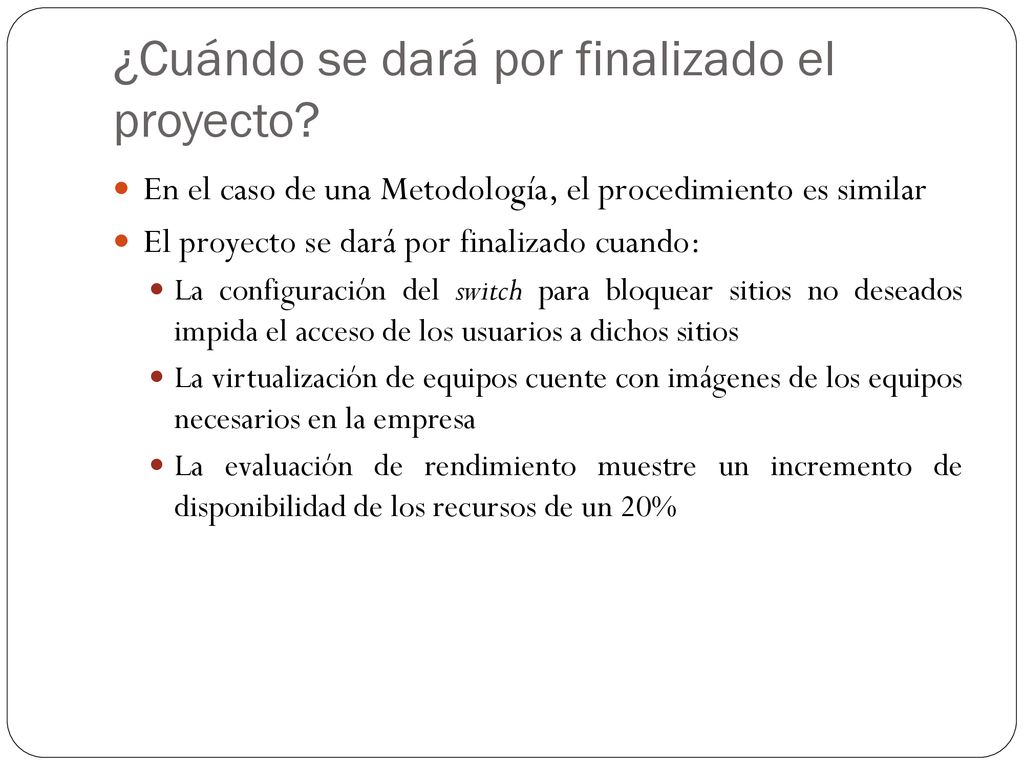 ¿Cuándo se dará por finalizado el proyecto?

En el caso de una Metodología, el procedimiento es similar

El proyecto se dará por finalizado cuando:

La configuración del switch para bloquear sitios no deseados impida el acceso de los usuarios a dichos sitios

La virtualización de equipos cuente con imágenes de los equipos necesarios en la empresa

La evaluación de rendimiento muestre un incremento de disponibilidad de los recursos de un 20%